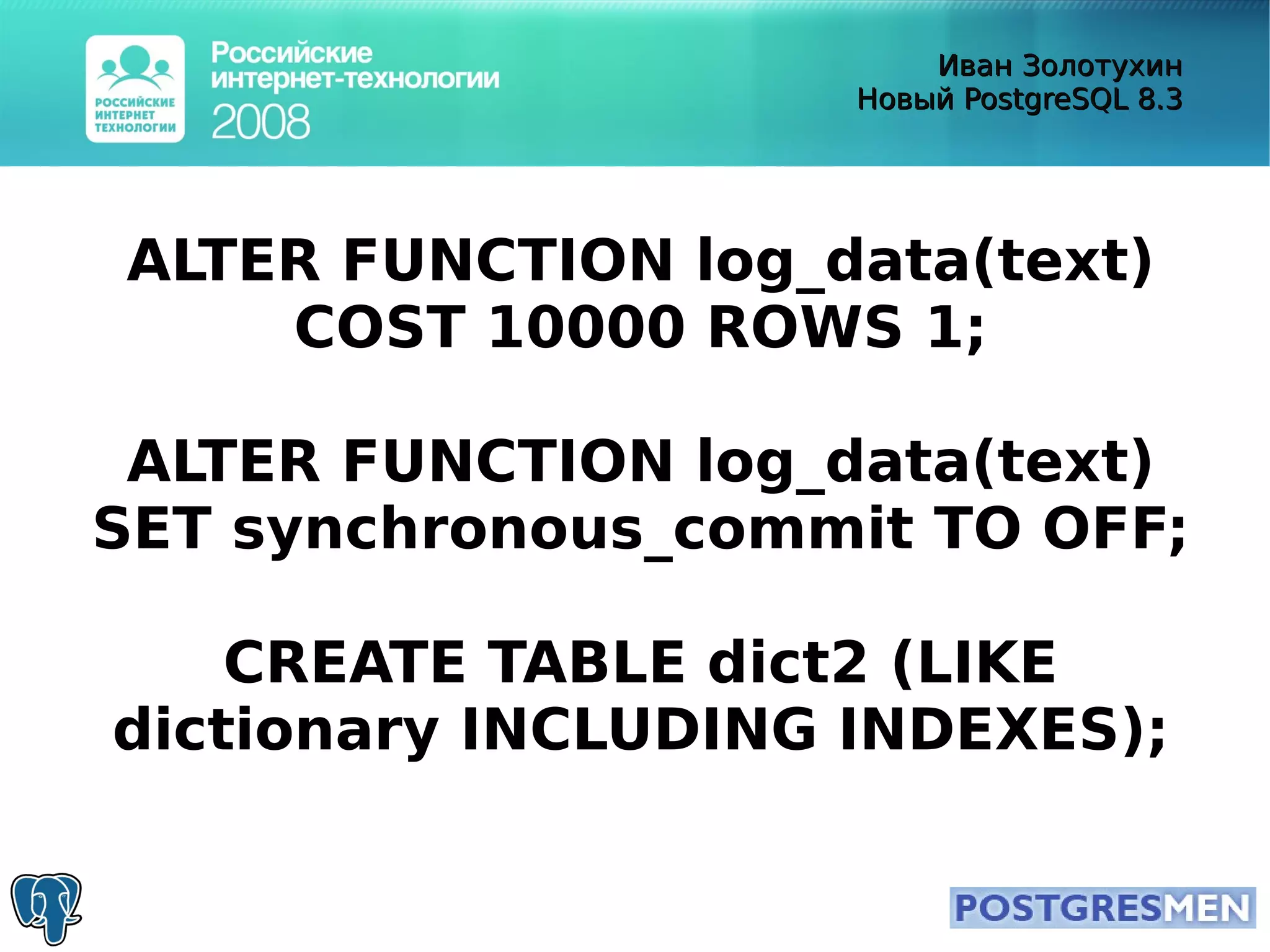 РОССИЙСКИЕ ИНТЕРНЕТ ТЕХНОЛОГИИ

Российские интернет-технологии 2008

Иван Золотухин
Новый PostgreSQL 8.3

ALTER FUNCTION log_data(text) COST 10000 ROWS 1;

ALTER FUNCTION log_data(text) SET synchronous_commit TO OFF;

CREATE TABLE dict2 (LIKE dictionary INCLUDING INDEXES);

POSTGRESMEN